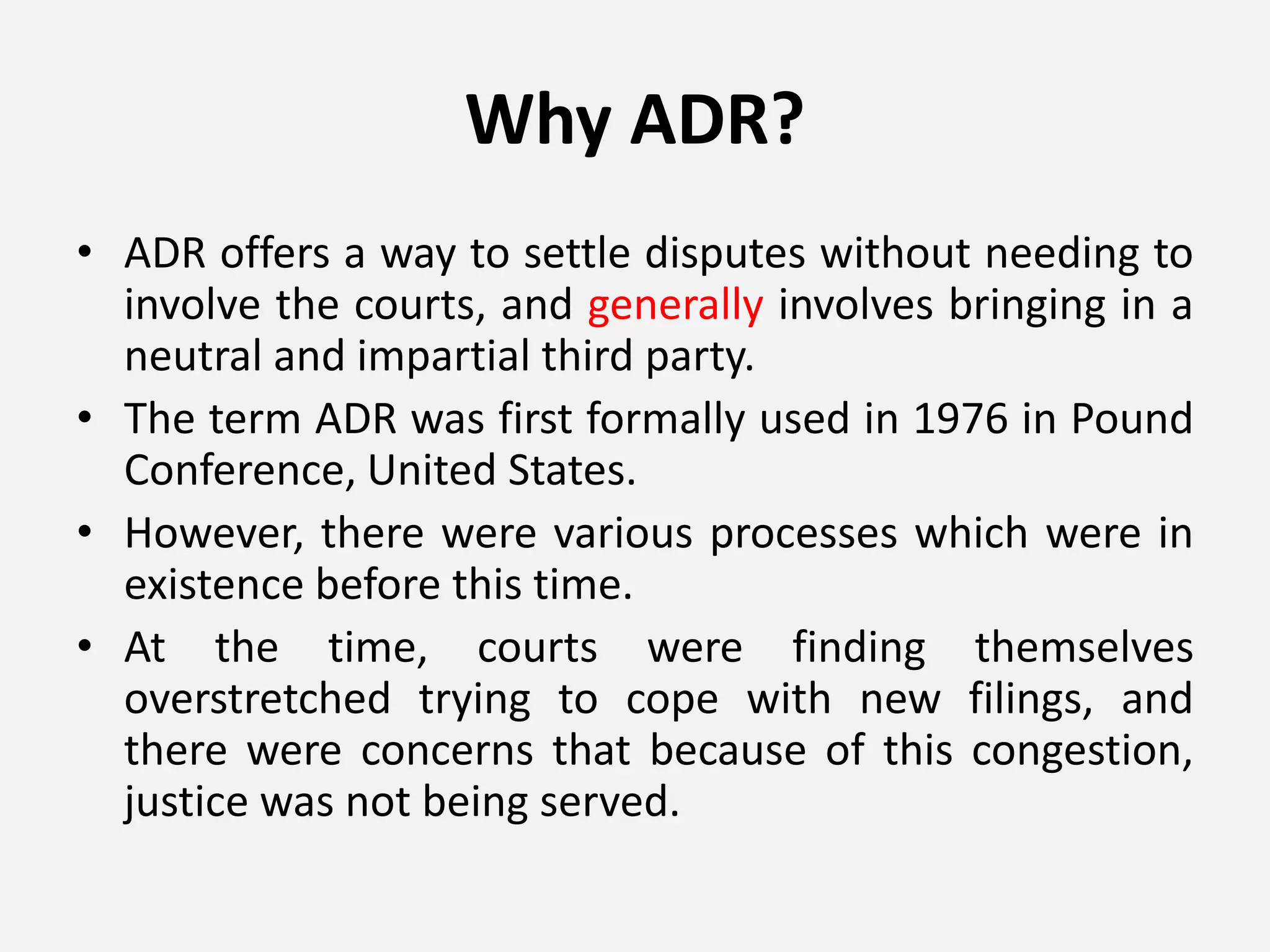 Why ADR?

• ADR offers a way to settle disputes without needing to involve the courts, and generally involves bringing in a neutral and impartial third party.
• The term ADR was first formally used in 1976 in Pound Conference, United States.
• However, there were various processes which were in existence before this time.
• At the time, courts were finding themselves overstretched trying to cope with new filings, and there were concerns that because of this congestion, justice was not being served.